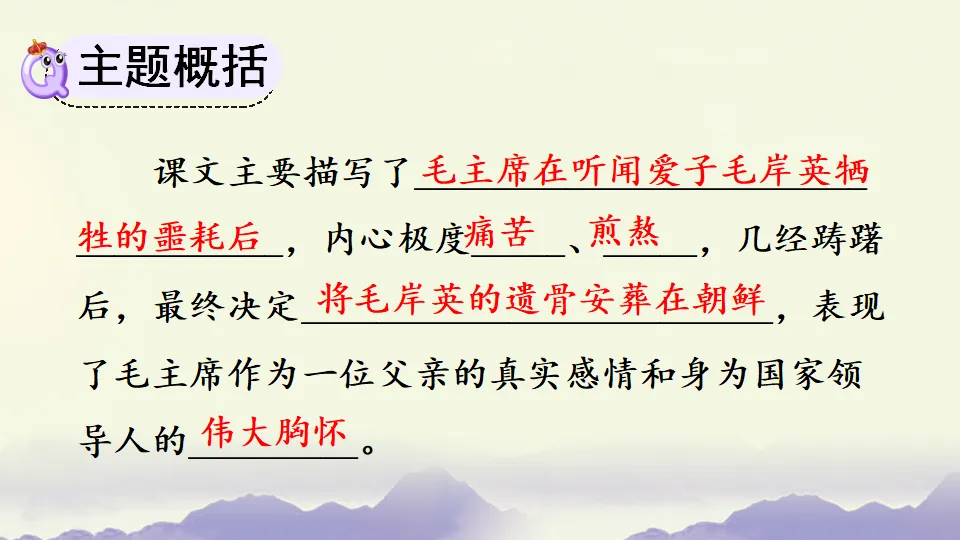 主题概括

课文主要描写了毛主席在听闻爱子毛岸英牺牲的噩耗后，内心极度痛苦、煎熬，几经踌躇后，最终决定将毛岸英的遗骨安葬在朝鲜，表现了毛主席作为一位父亲的真实感情和身为国家领导人的伟大胸怀。